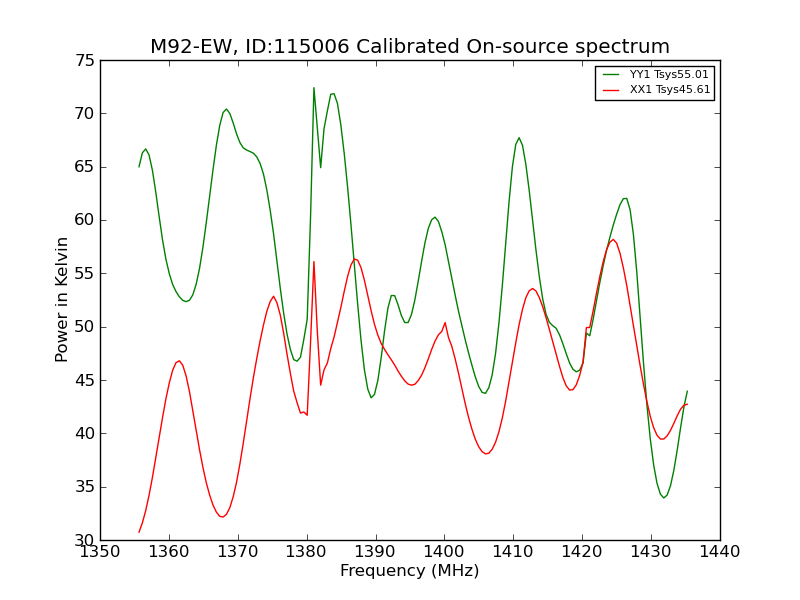 M92-EW, ID:115006 Calibrated On-source spectrum

YY1 Tsys55.01
XX1 Tsys45.61

Power in Kelvin

75
70
65
60
55
50
45
40
35
30

1350 1360 1370 1380 1390 1400 1410 1420 1430 1440

Frequency (MHz)